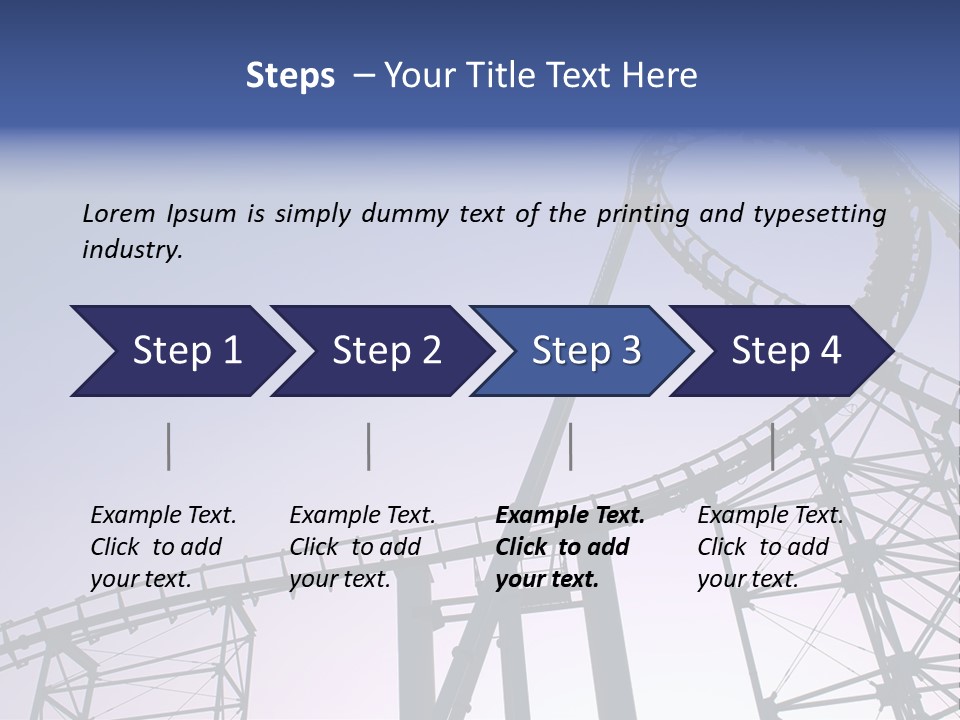 Steps – Your Title Text Here

Lorem Ipsum is simply dummy text of the printing and typesetting industry.

Step 1

Step 2

Step 3

Step 4

Example Text. Click to add your text.

Example Text. Click to add your text.

Example Text. Click to add your text.

Example Text. Click to add your text.